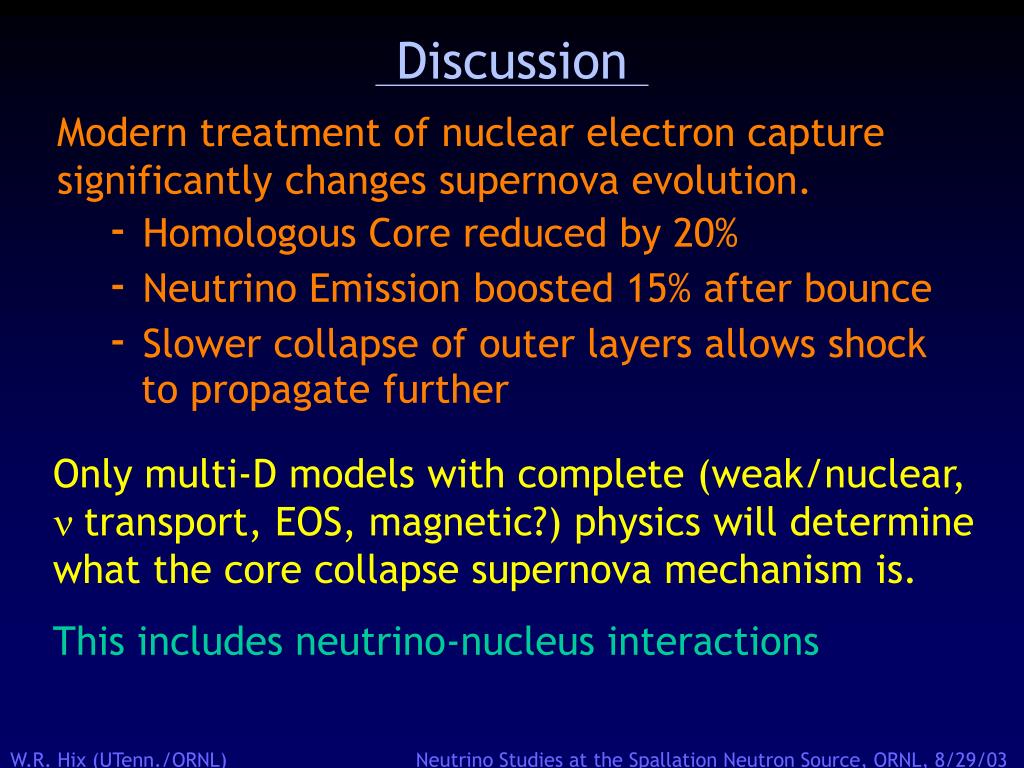 Discussion

Modern treatment of nuclear electron capture significantly changes supernova evolution.

- Homologous Core reduced by 20%
- Neutrino Emission boosted 15% after bounce
- Slower collapse of outer layers allows shock to propagate further

Only multi-D models with complete (weak/nuclear, $\nu$ transport, EOS, magnetic?) physics will determine what the core collapse supernova mechanism is.

This includes neutrino-nucleus interactions

W.R. Hix (UTenn./ORNL)

Neutrino Studies at the Spallation Neutron Source, ORNL, 8/29/03